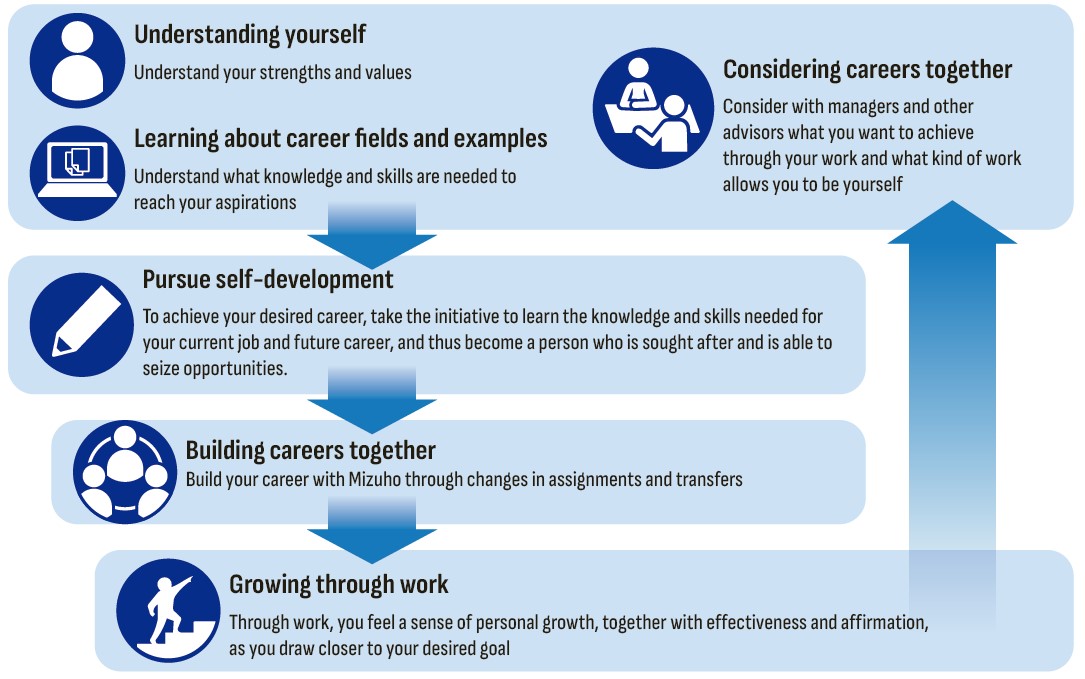 Understanding yourself
Understand your strengths and values

Learning about career fields and examples
Understand what knowledge and skills are needed to reach your aspirations

Considering careers together
Consider with managers and other advisors what you want to achieve through your work and what kind of work allows you to be yourself

Pursue self-development
To achieve your desired career, take the initiative to learn the knowledge and skills needed for your current job and future career, and thus become a person who is sought after and is able to seize opportunities.

Building careers together
Build your career with Mizuho through changes in assignments and transfers

Growing through work
Through work, you feel a sense of personal growth, together with effectiveness and affirmation, as you draw closer to your desired goal